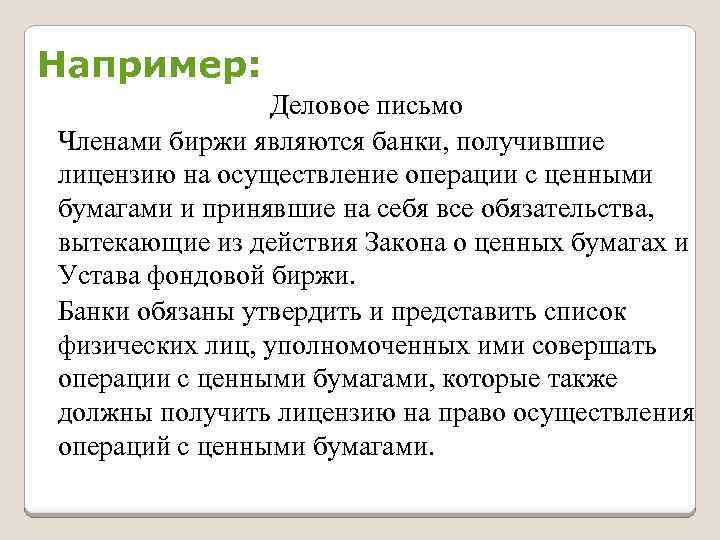 Например:

Деловое письмо

Членами биржи являются банки, получившие лицензию на осуществление операции с ценными бумагами и принявшие на себя все обязательства, вытекающие из действия Закона о ценных бумагах и Устава фондовой биржи.

Банки обязаны утвердить и представить список физических лиц, уполномоченных ими совершать операции с ценными бумагами, которые также должны получить лицензию на право осуществления операций с ценными бумагами.